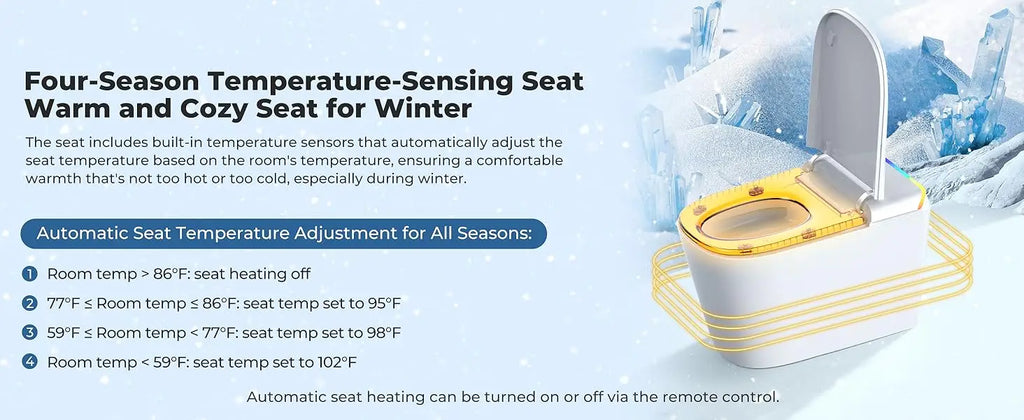 Four-Season Temperature-Sensing Seat
Warm and Cozy Seat for Winter

The seat includes built-in temperature sensors that automatically adjust the seat temperature based on the room's temperature, ensuring a comfortable warmth that's not too hot or too cold, especially during winter.

Automatic Seat Temperature Adjustment for All Seasons:

1 Room temp > 86°F: seat heating off

2 77°F ≤ Room temp ≤ 86°F: seat temp set to 95°F

3 59°F ≤ Room temp < 77°F: seat temp set to 98°F

4 Room temp < 59°F: seat temp set to 102°F

Automatic seat heating can be turned on or off via the remote control.